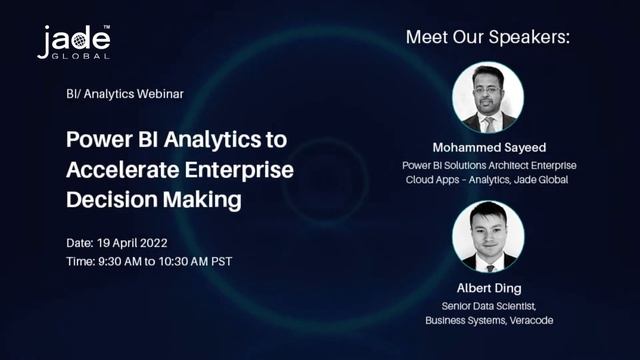 jade™
GLOBAL

BI/ Analytics Webinar

Power BI Analytics to Accelerate Enterprise Decision Making

Date: 19 April 2022
Time: 9:30 AM to 10:30 AM PST

Meet Our Speakers:

Mohammed Sayeed
Power BI Solutions Architect Enterprise Cloud Apps - Analytics, Jade Global

Albert Ding
Senior Data Scientist, Business Systems, Veracode